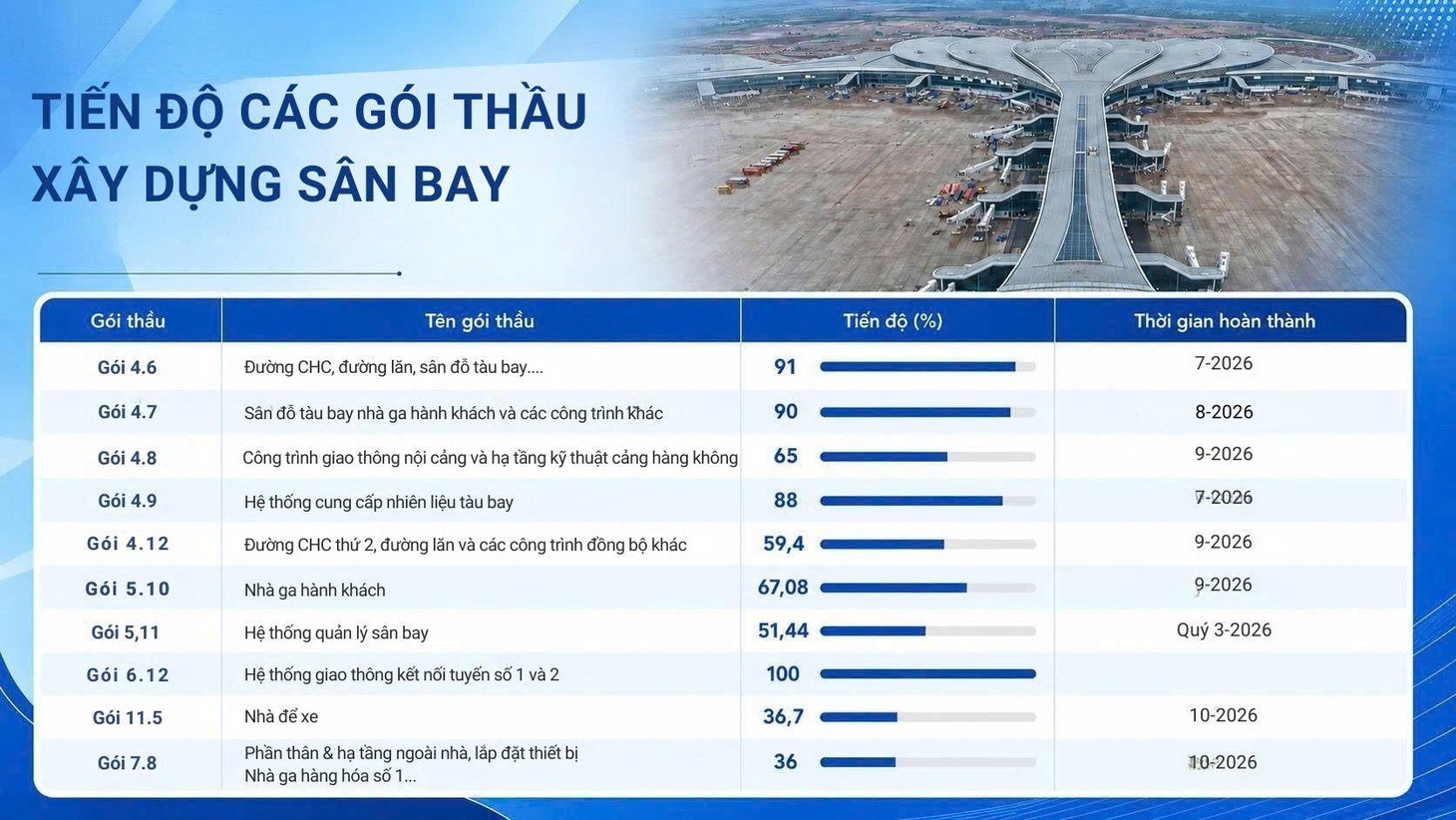 TIẾN ĐỘ CÁC GÓI THẦU XÂY DỰNG SÂN BAY

| Gói thầu | Tên gói thầu | Tiến độ (%) | Thời gian hoàn thành |
|---|---|---|---|
| Gói 4.6 | Đường CHC, đường lăn, sân đỗ tàu bay.... | 91 | 7-2026 |
| Gói 4.7 | Sân đỗ tàu bay nhà ga hành khách và các công trình khác | 90 | 8-2026 |
| Gói 4.8 | Công trình giao thông nội cảng và hạ tầng kỹ thuật cảng hàng không | 65 | 9-2026 |
| Gói 4.9 | Hệ thống cung cấp nhiên liệu tàu bay | 88 | 7-2026 |
| Gói 4.12 | Đường CHC thứ 2, đường lăn và các công trình đồng bộ khác | 59,4 | 9-2026 |
| Gói 5.10 | Nhà ga hành khách | 67,08 | 9-2026 |
| Gói 5,11 | Hệ thống quản lý sân bay | 51,44 | Quý 3-2026 |
| Gói 6.12 | Hệ thống giao thông kết nối tuyến số 1 và 2 | 100 | |
| Gói 11.5 | Nhà để xe | 36,7 | 10-2026 |
| Gói 7.8 | Phần thân & hạ tầng ngoài nhà, lắp đặt thiết bị Nhà ga hàng hóa số 1... | 36 | 10-2026 |